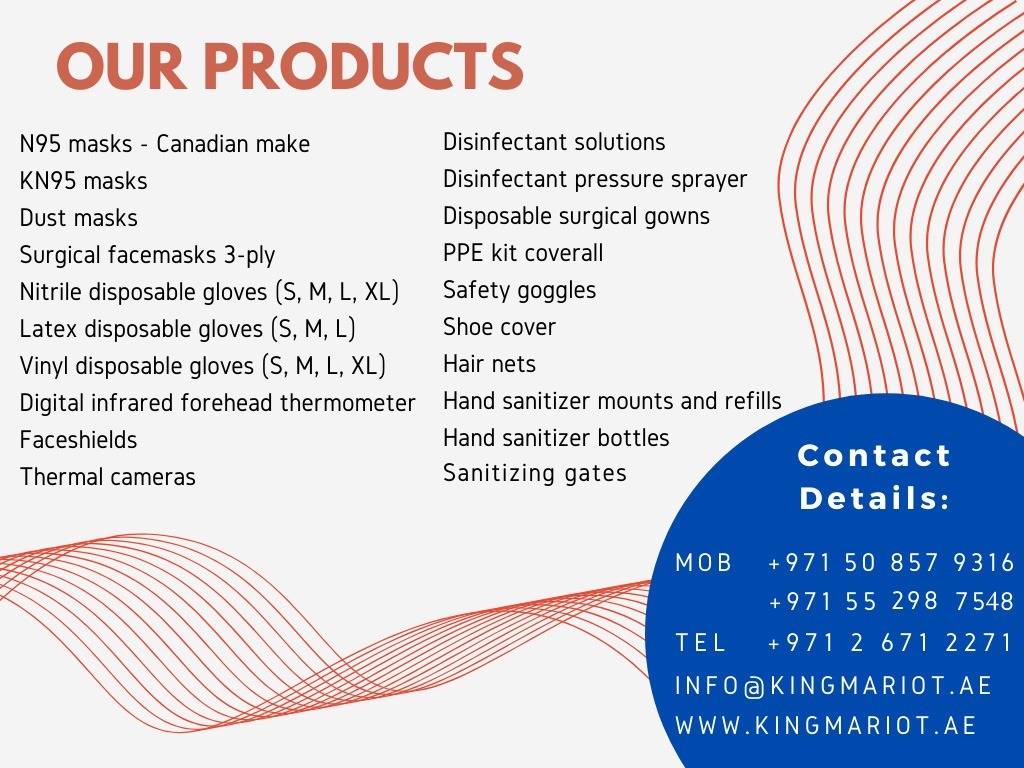 OUR PRODUCTS

N95 masks - Canadian make
KN95 masks
Dust masks
Surgical facemasks 3-ply
Nitrile disposable gloves (S, M, L, XL)
Latex disposable gloves (S, M, L)
Vinyl disposable gloves (S, M, L, XL)
Digital infrared forehead thermometer
Faceshields
Thermal cameras

Disinfectant solutions
Disinfectant pressure sprayer
Disposable surgical gowns
PPE kit coverall
Safety goggles
Shoe cover
Hair nets
Hand sanitizer mounts and refills
Hand sanitizer bottles
Sanitizing gates

Contact Details:

MOB +971 50 857 9316
+971 55 298 7548
TEL +971 2 671 2271
INFO@KINGMARIOT.AE
WWW.KINGMARIOT.AE